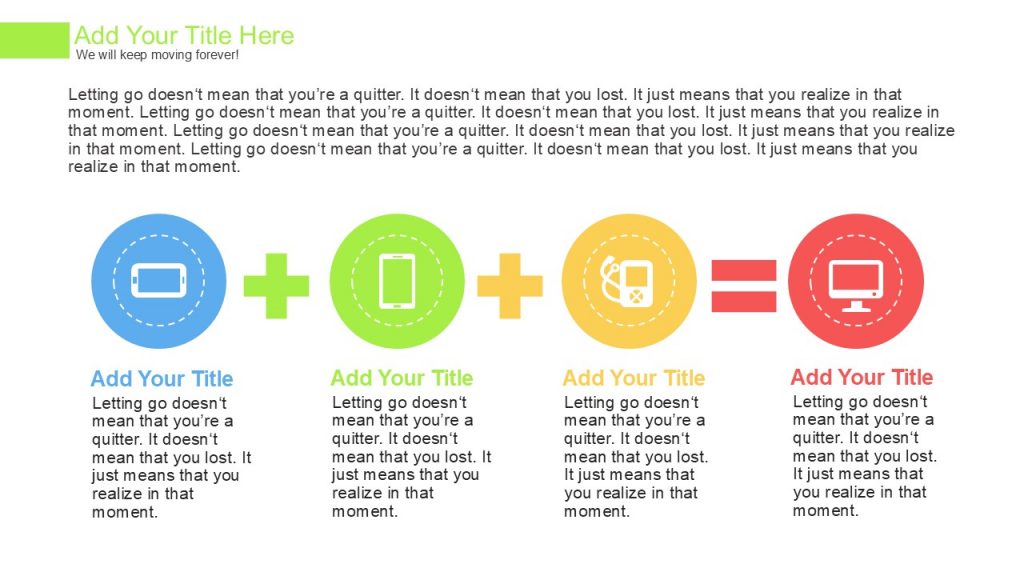 Add Your Title Here
We will keep moving forever!

Letting go doesn‘t mean that you’re a quitter. It doesn‘t mean that you lost. It just means that you realize in that moment. Letting go doesn‘t mean that you’re a quitter. It doesn‘t mean that you lost. It just means that you realize in that moment. Letting go doesn‘t mean that you’re a quitter. It doesn‘t mean that you lost. It just means that you realize in that moment. Letting go doesn‘t mean that you’re a quitter. It doesn‘t mean that you lost. It just means that you realize in that moment.

Add Your Title
Letting go doesn‘t mean that you’re a quitter. It doesn‘t mean that you lost. It just means that you realize in that moment.

Add Your Title
Letting go doesn‘t mean that you’re a quitter. It doesn‘t mean that you lost. It just means that you realize in that moment.

Add Your Title
Letting go doesn‘t mean that you’re a quitter. It doesn‘t mean that you lost. It just means that you realize in that moment.

Add Your Title
Letting go doesn‘t mean that you’re a quitter. It doesn‘t mean that you lost. It just means that you realize in that moment.